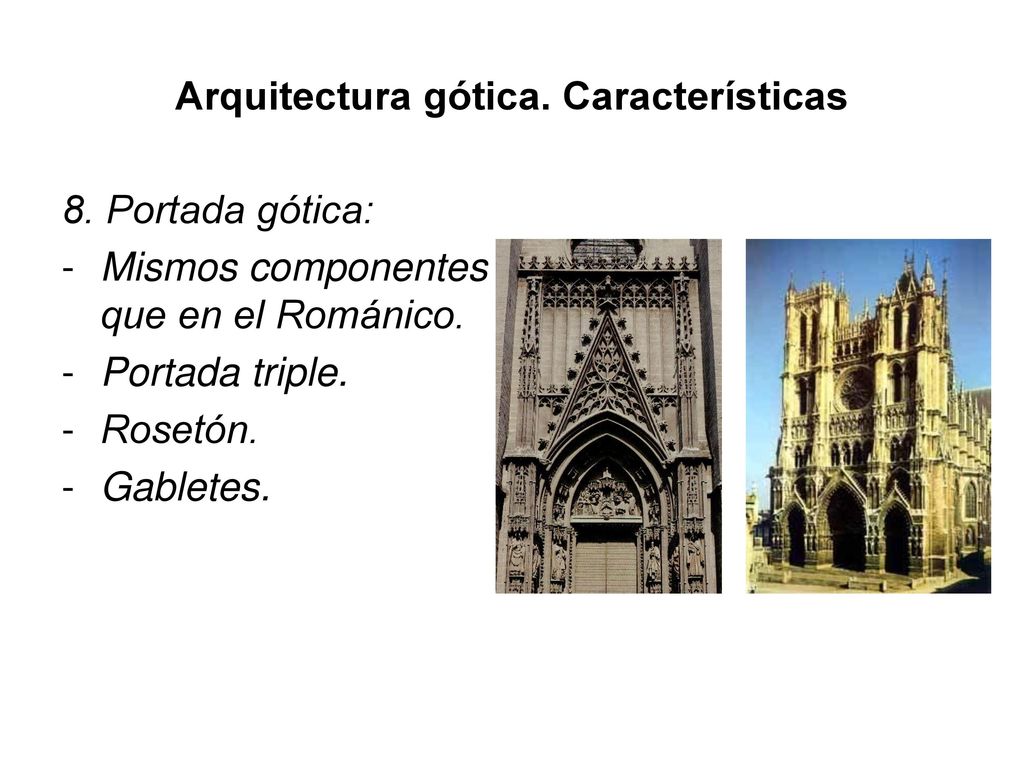 Arquitectura gótica. Características

8. Portada gótica:

- Mismos componentes que en el Románico.
- Portada triple.
- Rosetón.
- Gabletes.